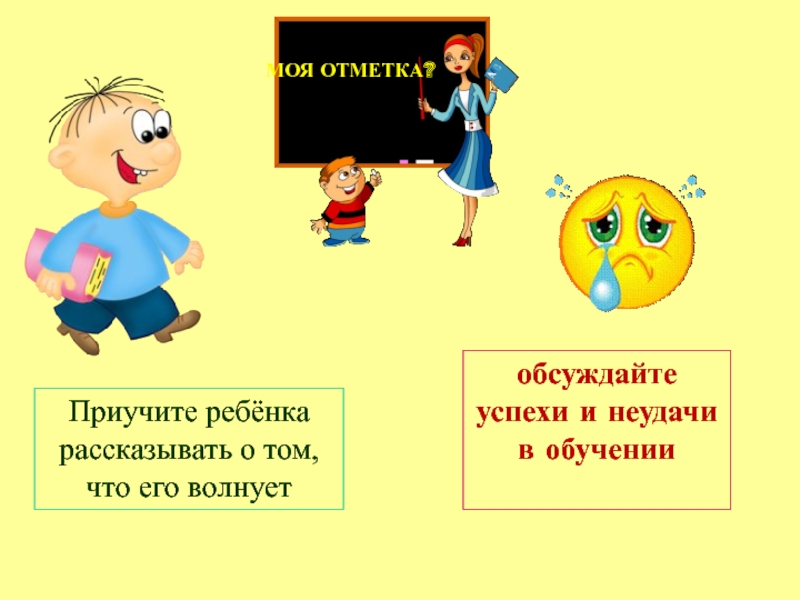 МОЯ ОТМЕТКА?

Приучите ребёнка рассказывать о том, что его волнует

обсуждайте успехи и неудачи в обучении